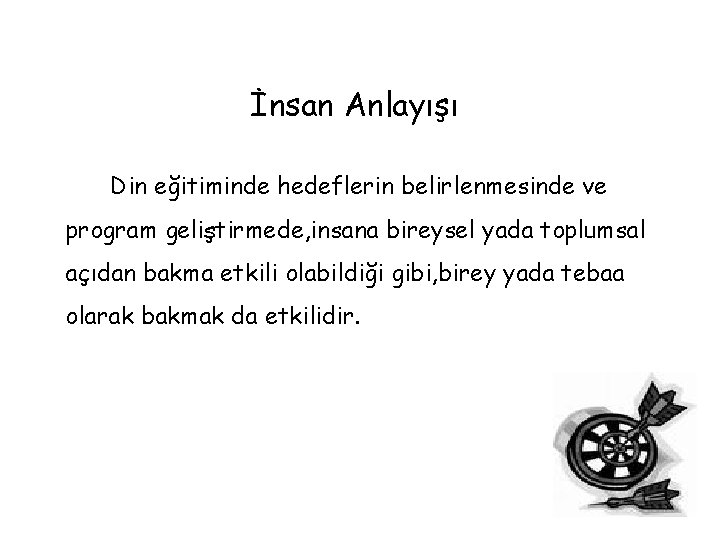 İnsan Anlayışı

Din eğitiminde hedeflerin belirlenmesinde ve program geliştirmede,insana bireysel yada toplumsal açıdan bakma etkili olabildiği gibi,birey yada tebaa olarak bakmak da etkilidir.